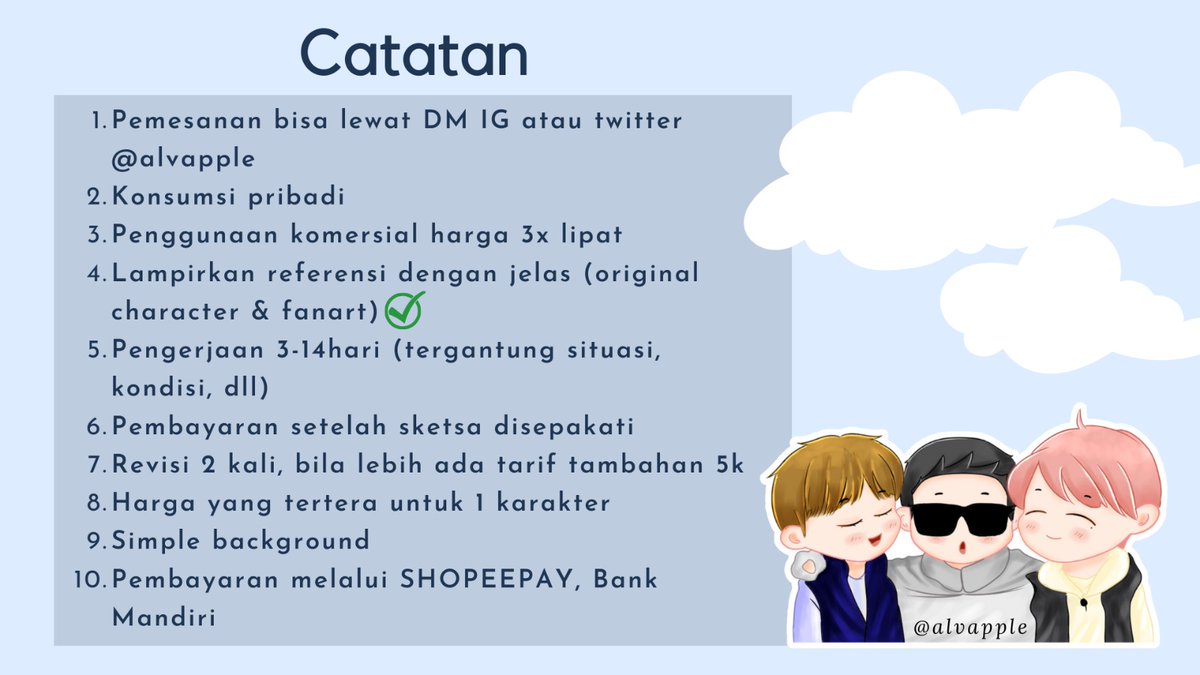 Catatan

1. Pemesanan bisa lewat DM IG atau twitter @alvapple
2. Konsumsi pribadi
3. Penggunaan komersial harga 3x lipat
4. Lampirkan referensi dengan jelas (original character & fanart)
5. Pengerjaan 3-14hari (tergantung situasi, kondisi, dll)
6. Pembayaran setelah sketsa disepakati
7. Revisi 2 kali, bila lebih ada tarif tambahan 5k
8. Harga yang tertera untuk 1 karakter
9. Simple background
10. Pembayaran melalui SHOPEEPAY, Bank Mandiri

@alvapple